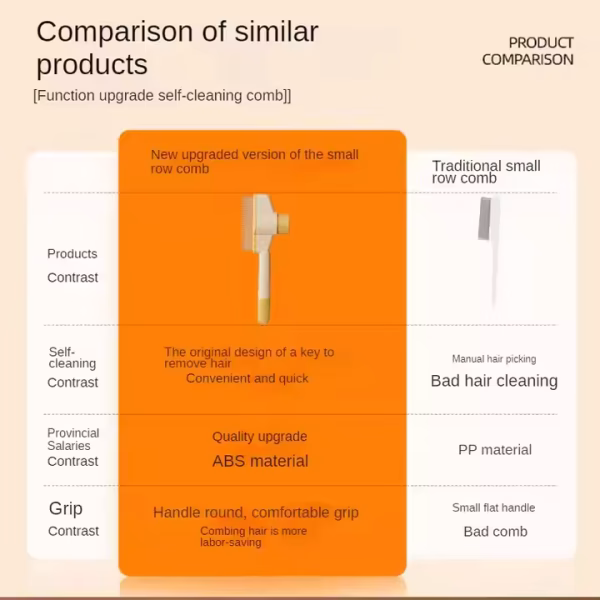 Comparison of similar products

PRODUCT COMPARISON

[Function upgrade self-cleaning comb]]

| | New upgraded version of the small row comb | Traditional small row comb |
|---|---|---|
| Products Contrast | | |
| Self-cleaning Contrast | The original design of a key to remove hair Convenient and quick | Manual hair picking Bad hair cleaning |
| Provincial Salaries Contrast | Quality upgrade ABS material | PP material |
| Grip Contrast | Handle round, comfortable grip Combing hair is more labor-saving | Small flat handle Bad comb |